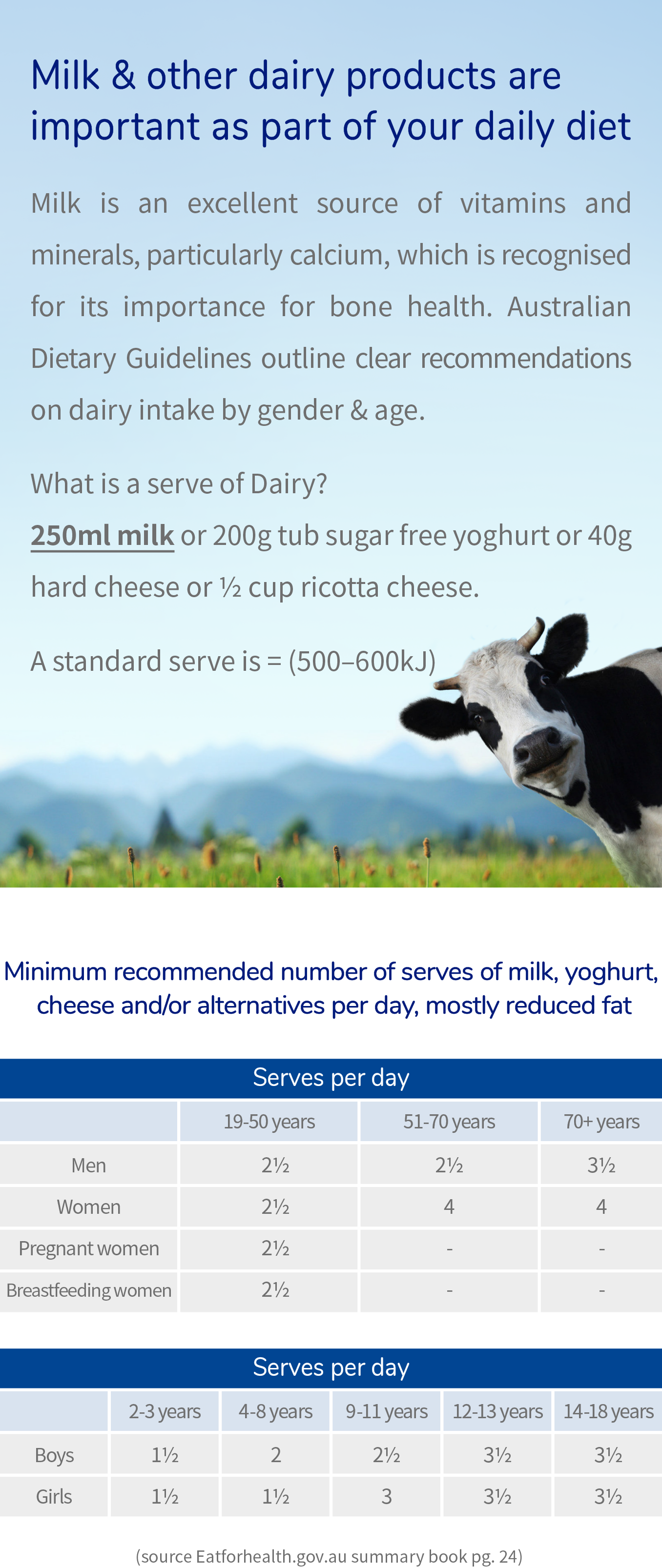 Milk & other dairy products are important as part of your daily diet

Milk is an excellent source of vitamins and minerals, particularly calcium, which is recognised for its importance for bone health. Australian Dietary Guidelines outline clear recommendations on dairy intake by gender & age.

What is a serve of Dairy?

250ml milk or 200g tub sugar free yoghurt or 40g hard cheese or ½ cup ricotta cheese.

A standard serve is = (500–600kJ)

Minimum recommended number of serves of milk, yoghurt, cheese and/or alternatives per day, mostly reduced fat

Serves per day

| | 19-50 years | 51-70 years | 70+ years |
|---|---|---|---|
| Men | 2½ | 2½ | 3½ |
| Women | 2½ | 4 | 4 |
| Pregnant women | 2½ | - | - |
| Breastfeeding women | 2½ | - | - |

Serves per day

| | 2-3 years | 4-8 years | 9-11 years | 12-13 years | 14-18 years |
|---|---|---|---|---|---|
| Boys | 1½ | 2 | 2½ | 3½ | 3½ |
| Girls | 1½ | 1½ | 3 | 3½ | 3½ |

(source Eatforhealth.gov.au summary book pg. 24)